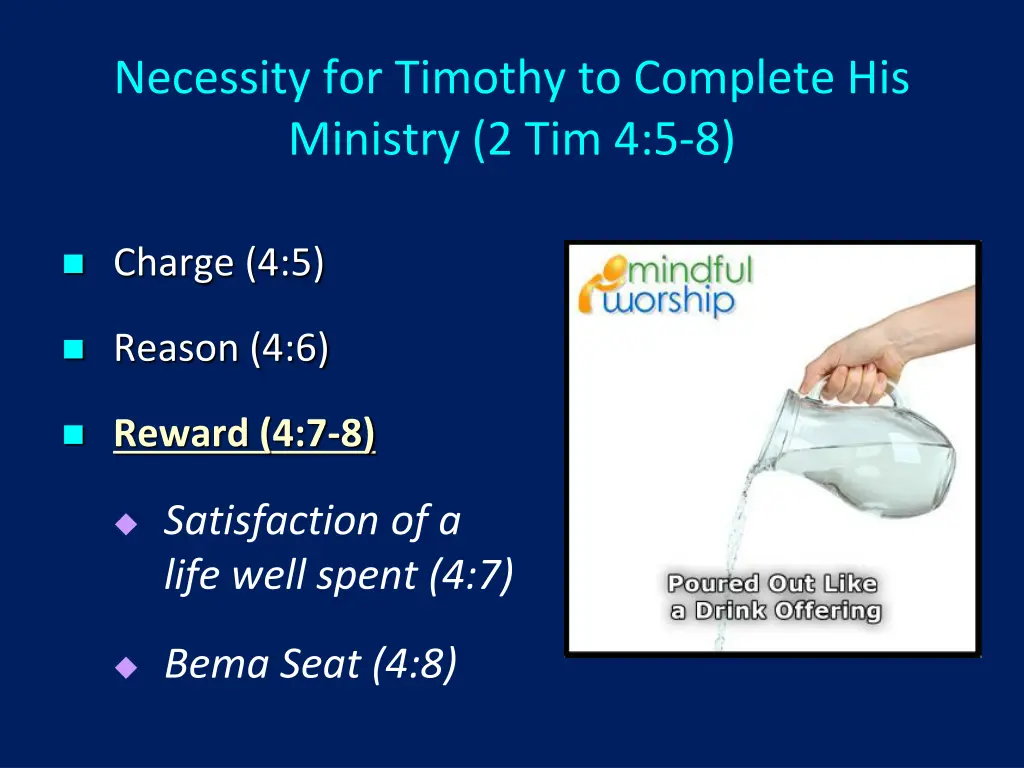 Necessity for Timothy to Complete His Ministry (2 Tim 4:5-8)

Charge (4:5)

Reason (4:6)

Reward (4:7-8)

Satisfaction of a life well spent (4:7)

Bema Seat (4:8)

mindful worship

Poured Out Like a Drink Offering